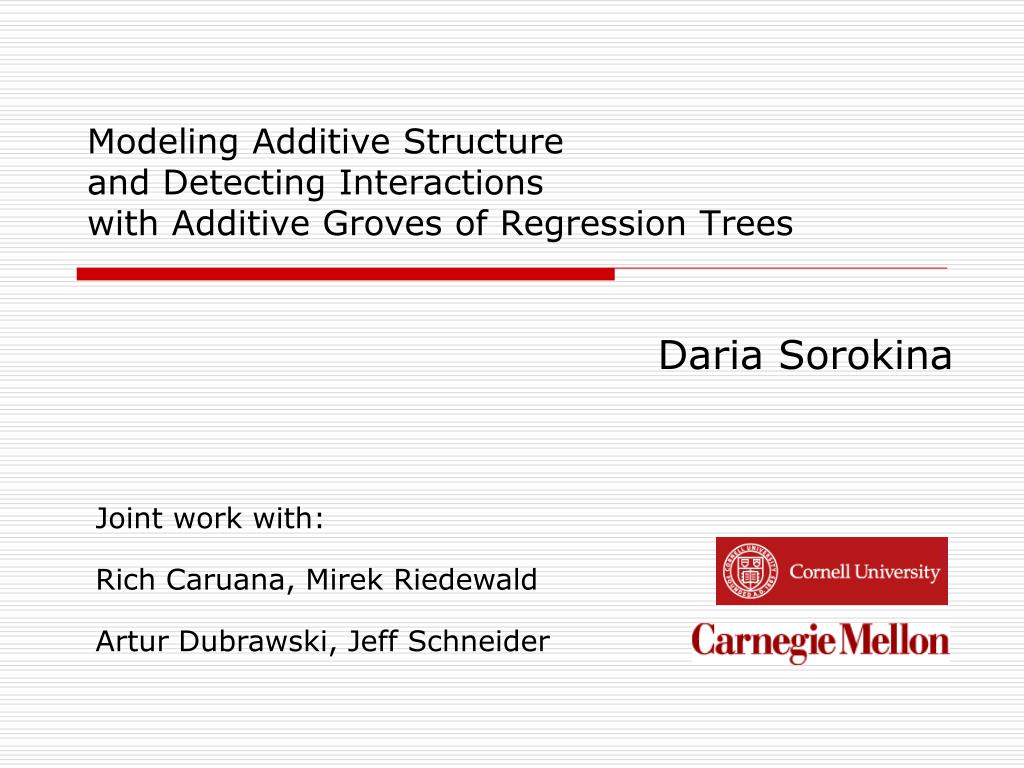 Modeling Additive Structure and Detecting Interactions with Additive Groves of Regression Trees

Daria Sorokina

Joint work with:

Rich Caruana, Mirek Riedewald

Artur Dubrawski, Jeff Schneider

Cornell University

Carnegie Mellon